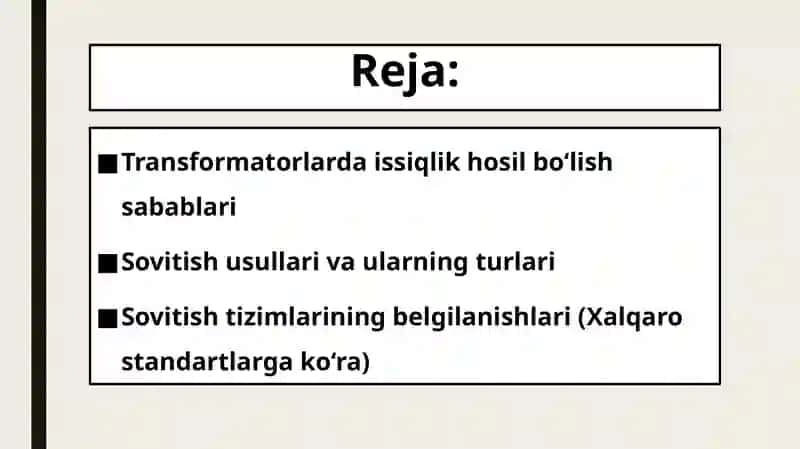 Reja:

■ Transformatorlarda issiqlik hosil bo‘lish sabablari

■ Sovitish usullari va ularning turlari

■ Sovitish tizimlarining belgilanishlari (Xalqaro standartlarga ko‘ra)